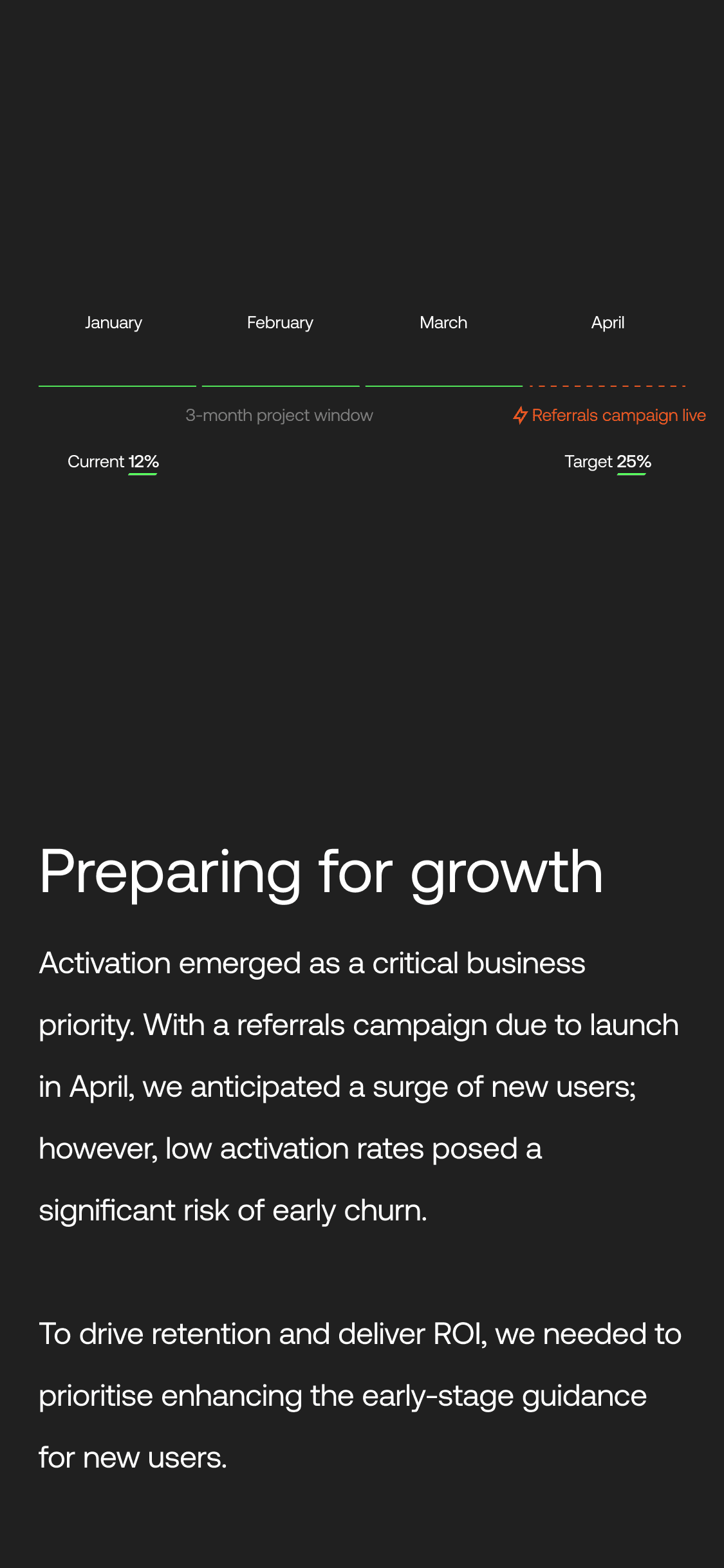 January

February

March

April

3-month project window

Referrals campaign live

Current 12%

Target 25%

Preparing for growth

Activation emerged as a critical business priority. With a referrals campaign due to launch in April, we anticipated a surge of new users; however, low activation rates posed a significant risk of early churn.

To drive retention and deliver ROI, we needed to prioritise enhancing the early-stage guidance for new users.